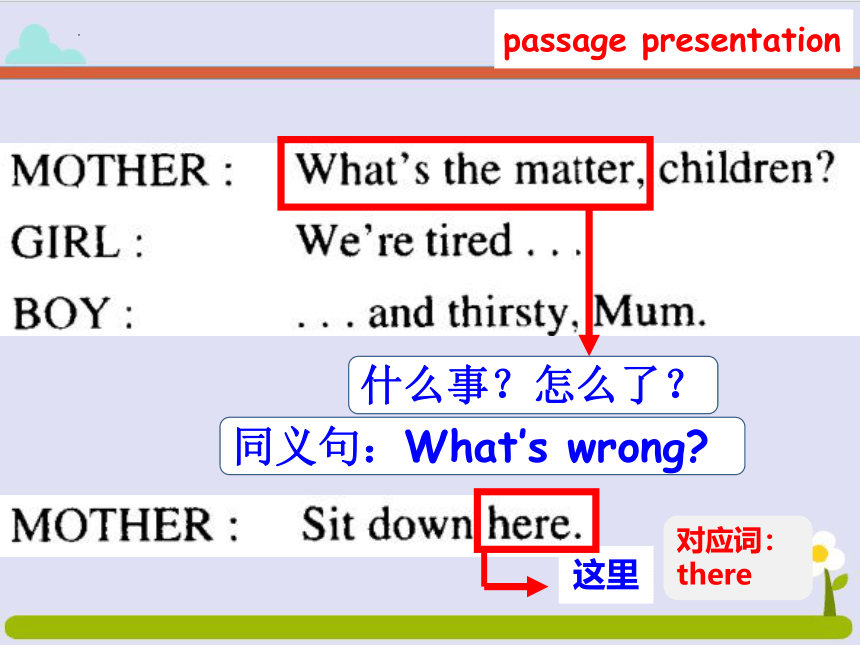 passage presentation

MOTHER : What's the matter, children?
GIRL : We're tired . . .
BOY : . . . and thirsty, Mum.

什么事？怎么了？

同义句：What's wrong?

MOTHER : Sit down here.

这里

对应词：there